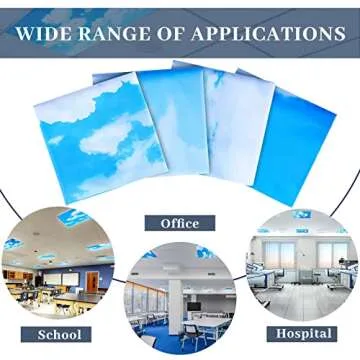 WIDE RANGE OF APPLICATIONS

Office

School

Hospital